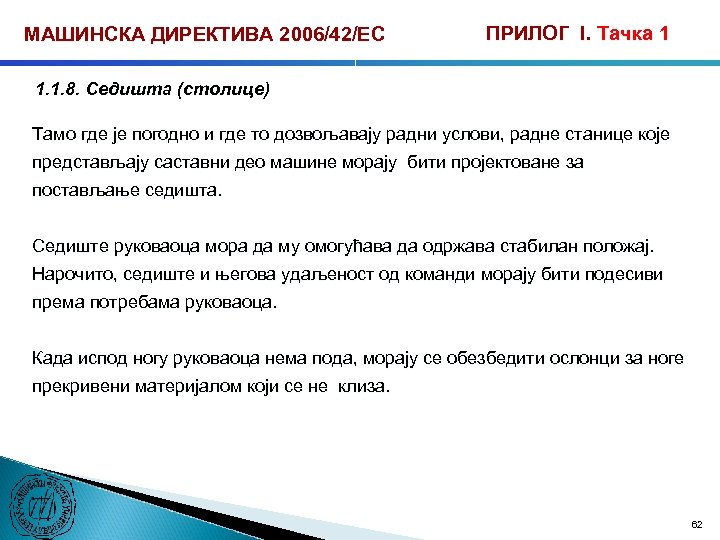 МАШИНСКА ДИРЕКТИВА 2006/42/ЕС

ПРИЛОГ I. Тачка 1

1.1.8. Седишта (столице)

Тамо где је погодно и где то дозвољавају радни услови, радне станице које представљају саставни део машине морају бити пројектоване за постављање седишта.

Седиште руковаоца мора да му омогућава да одржава стабилан положај. Нарочито, седиште и његова удаљеност од команди морају бити подесиви према потребама руковаоца.

Када испод ногу руковаоца нема пода, морају се обезбедити ослонци за ноге прекривени материјалом који се не клиза.

62